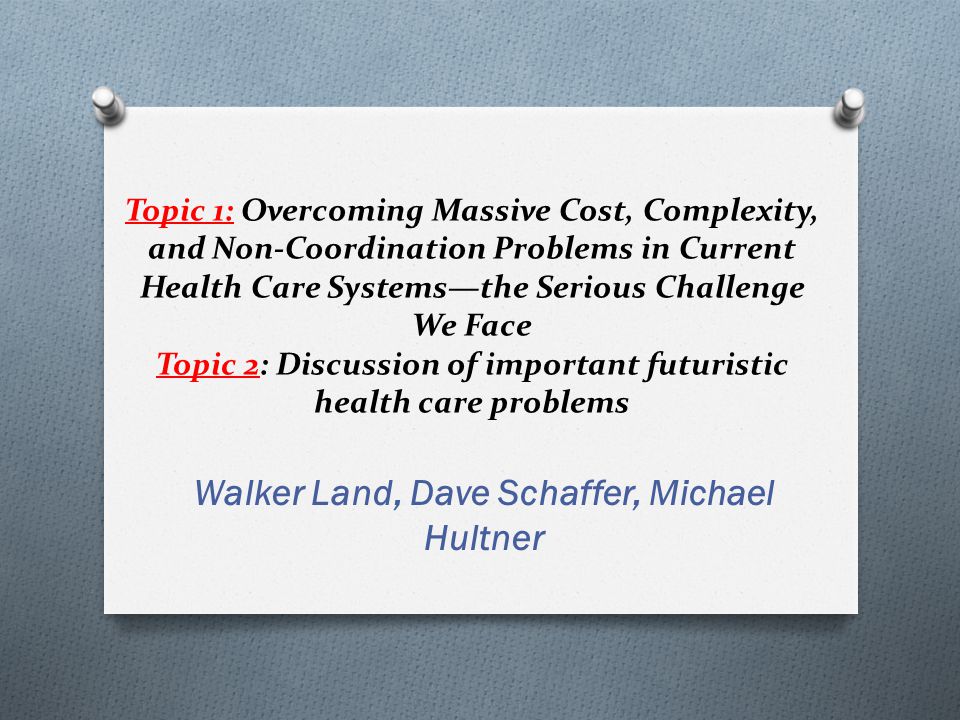 Topic 1: Overcoming Massive Cost, Complexity, and Non-Coordination Problems in Current Health Care Systems—the Serious Challenge We Face
Topic 2: Discussion of important futuristic health care problems

Walker Land, Dave Schaffer, Michael Hultner